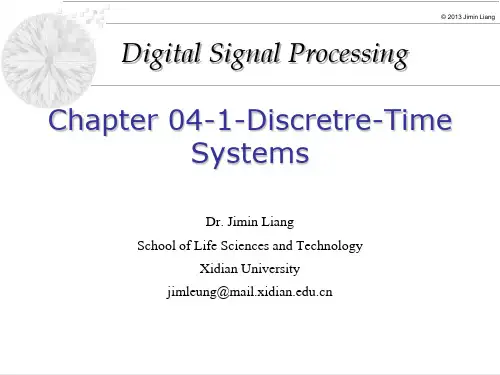 © 2013 Jimin Liang

Digital Signal Processing

Chapter 04-1-Discretre-Time Systems

Dr. Jimin Liang
School of Life Sciences and Technology
Xidian University
jimleung@mail.xidian.edu.cn